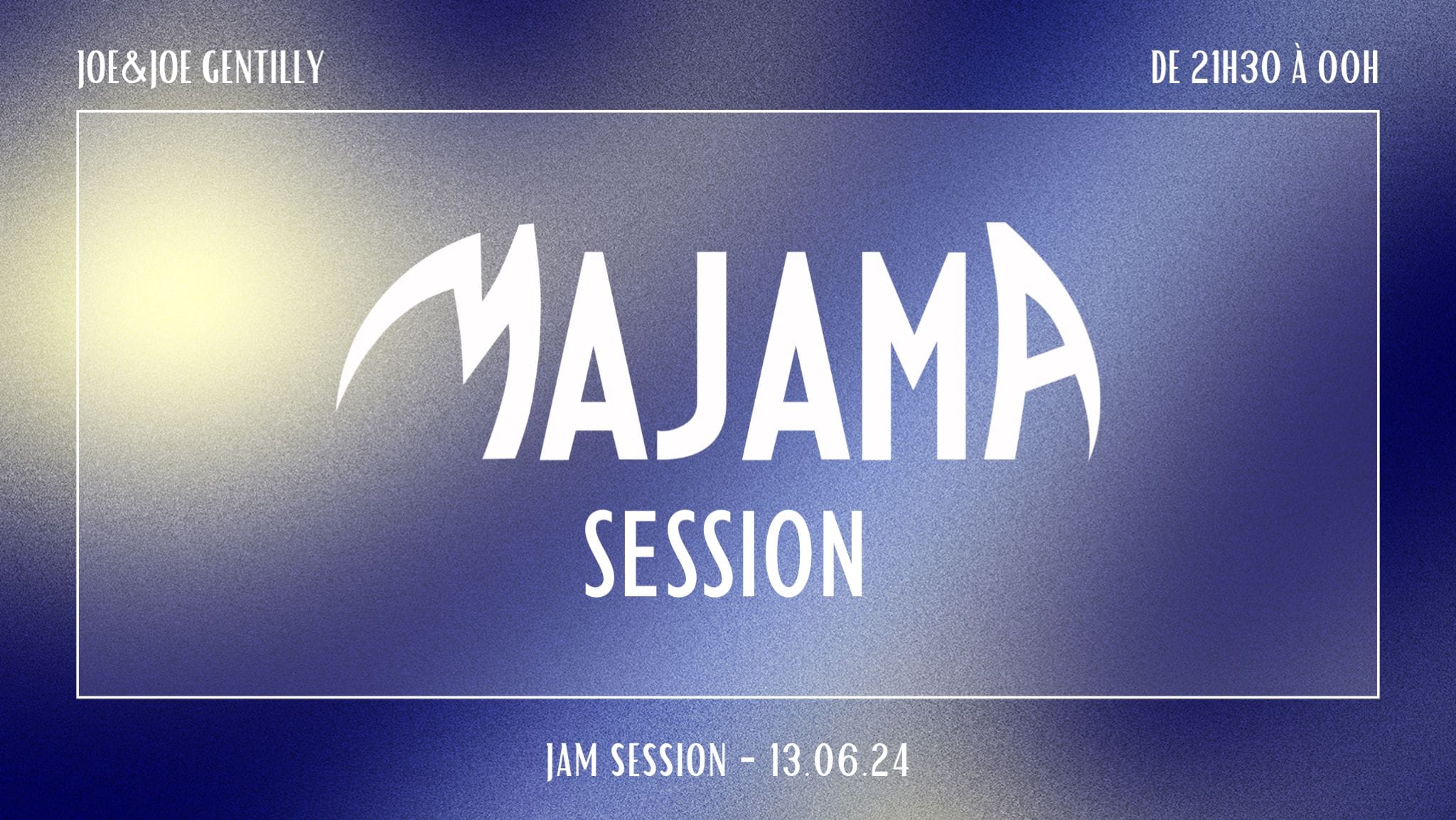 JOE&JOE GENTILLY

DE 21H30 À 00H

MAJAMA

SESSION

JAM SESSION - 13.06.24